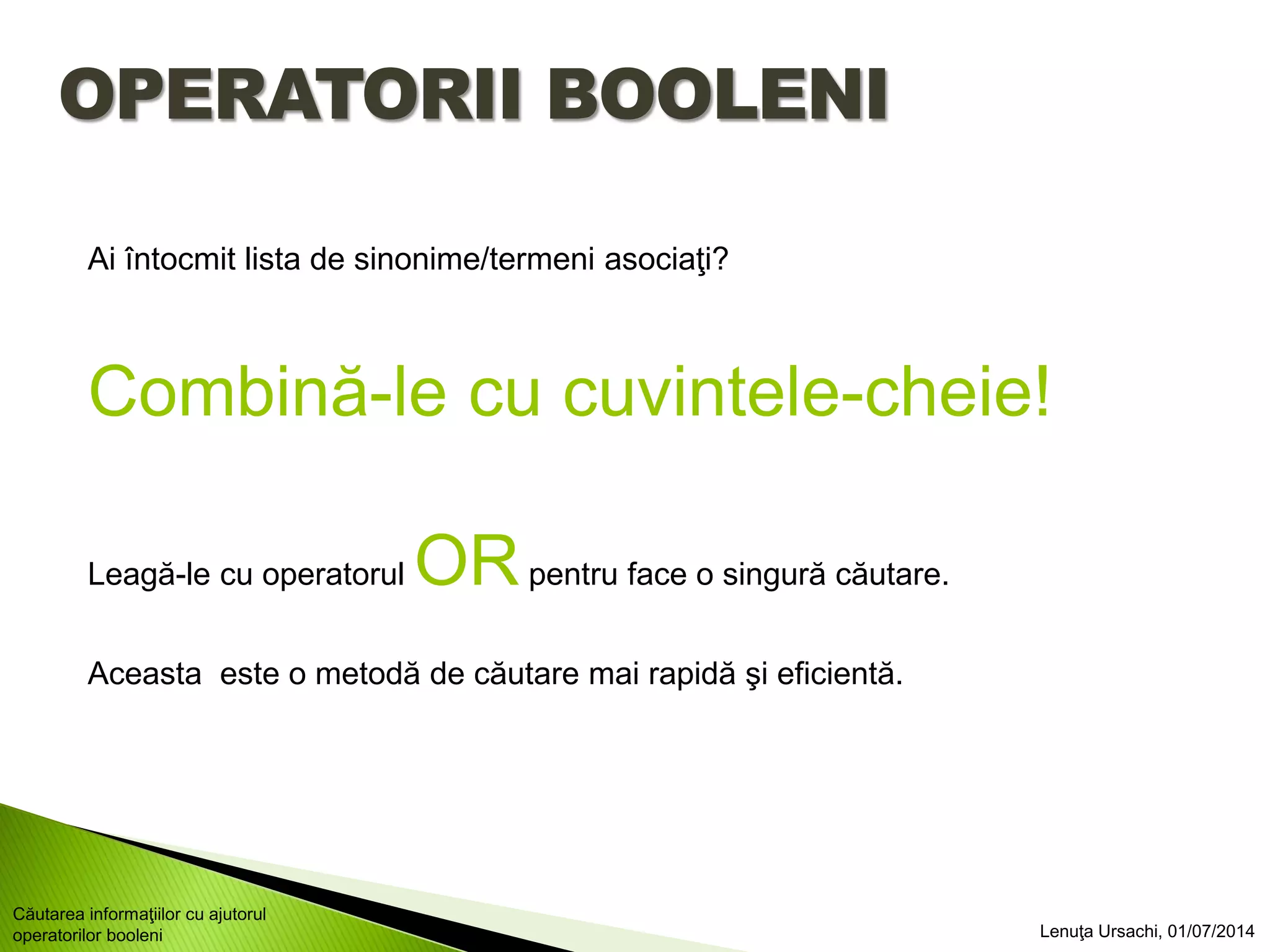 OPERATORII BOOLENI

Ai întocmit lista de sinonime/termeni asociaţi?

Combină-le cu cuvintele-cheie!

Leagă-le cu operatorul OR pentru face o singură căutare.

Aceasta  este o metodă de căutare mai rapidă şi eficientă.

Căutarea informaţiilor cu ajutorul operatorilor booleni

Lenuţa Ursachi, 01/07/2014